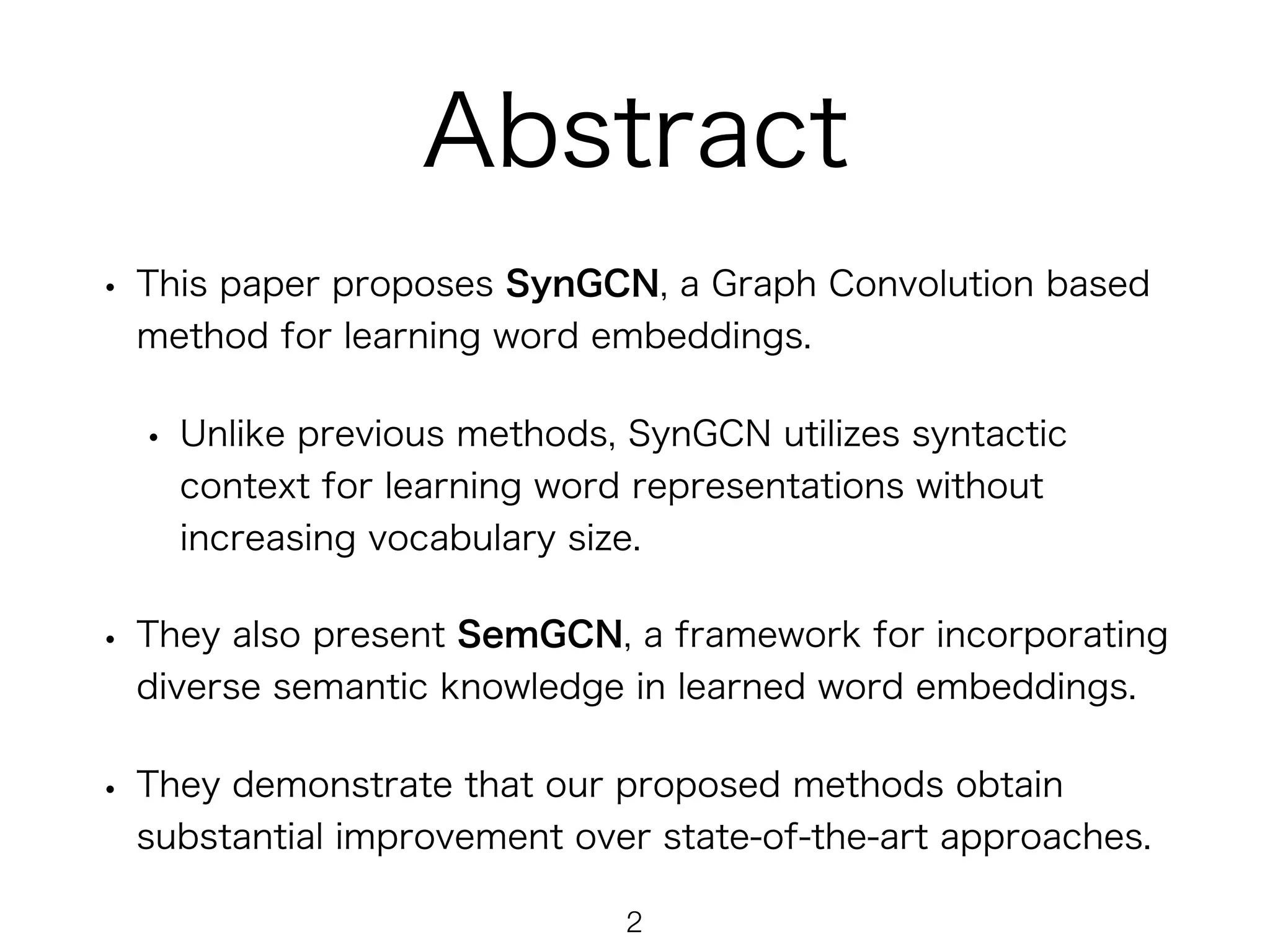 Abstract

• This paper proposes SynGCN, a Graph Convolution based method for learning word embeddings.

• Unlike previous methods, SynGCN utilizes syntactic context for learning word representations without increasing vocabulary size.

• They also present SemGCN, a framework for incorporating diverse semantic knowledge in learned word embeddings.

• They demonstrate that our proposed methods obtain substantial improvement over state-of-the-art approaches.

2